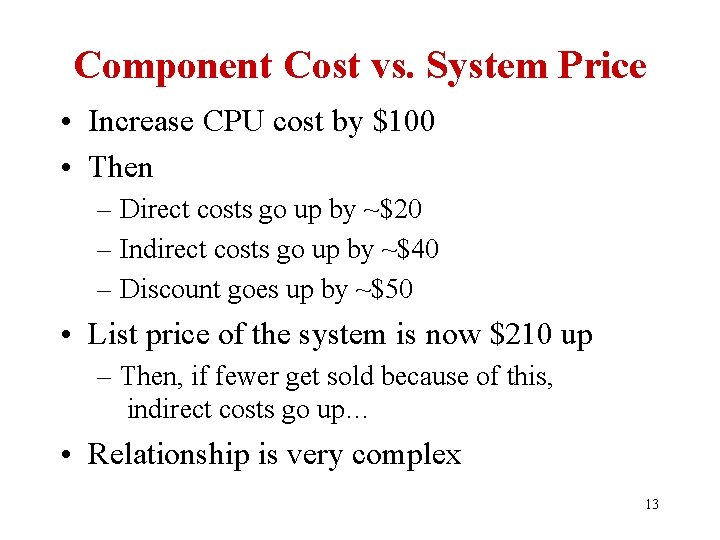 Component Cost vs. System Price

• Increase CPU cost by \$100
• Then
– Direct costs go up by ~\$20
– Indirect costs go up by ~\$40
– Discount goes up by ~\$50
• List price of the system is now \$210 up
– Then, if fewer get sold because of this, indirect costs go up…
• Relationship is very complex

13